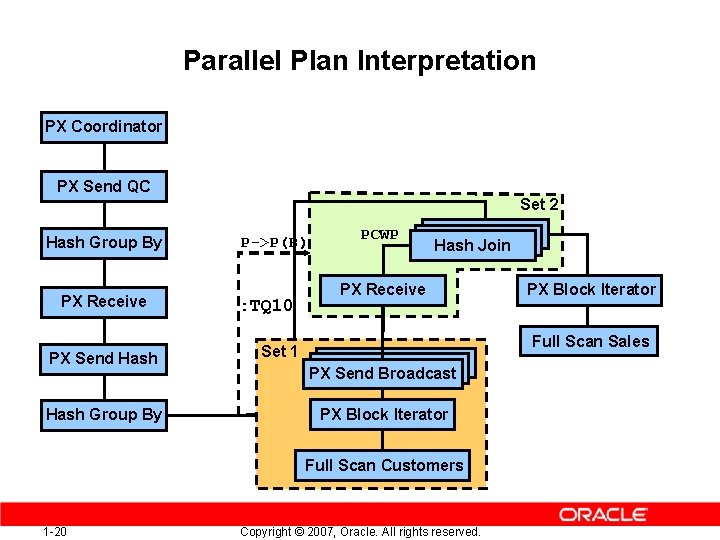 Parallel Plan Interpretation

PX Coordinator

PX Send QC

Hash Group By

PX Receive

PX Send Hash

Hash Group By

P->P(B)

:TQ10

Set 2

PCWP

Hash Join

PX Receive

PX Block Iterator

Full Scan Sales

Set 1

PX Send Broadcast

PX Block Iterator

Full Scan Customers

ORACLE

1-20

Copyright © 2007, Oracle. All rights reserved.